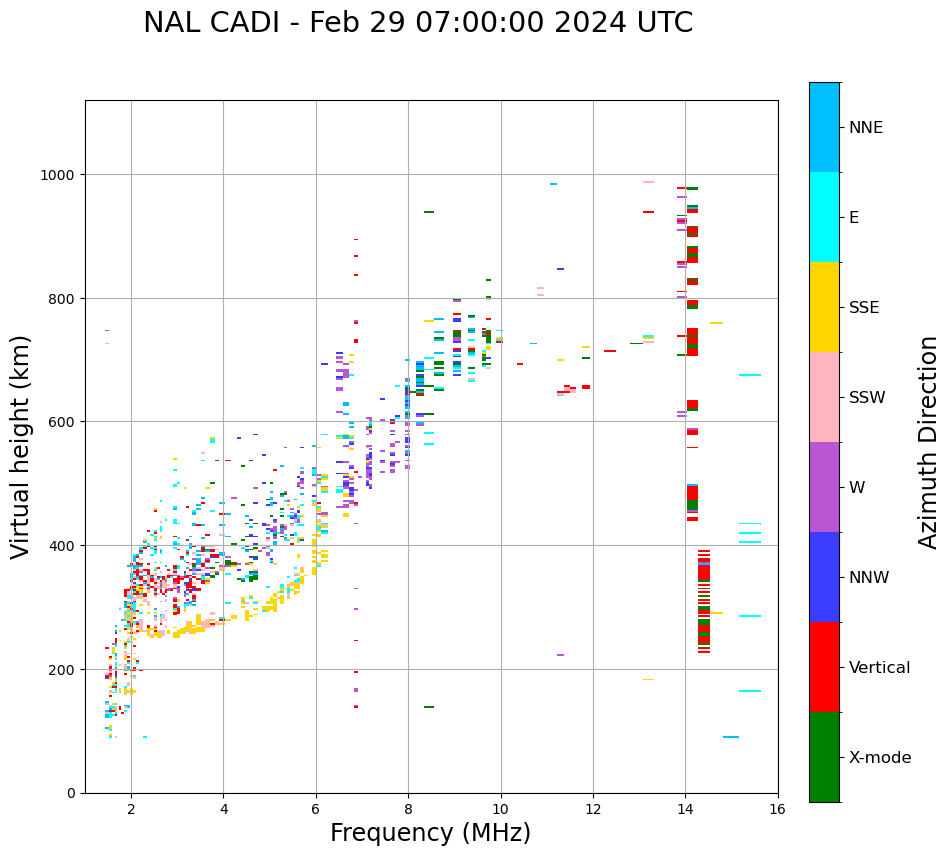 NAL CADI - Feb 29 07:00:00 2024 UTC

Virtual height (km)

1000
800
600
400
200
0

2
4
6
8
10
12
14
16

Frequency (MHz)

NNE
E
SSE
SSW
W
NNW
Vertical
X-mode

Azimuth Direction